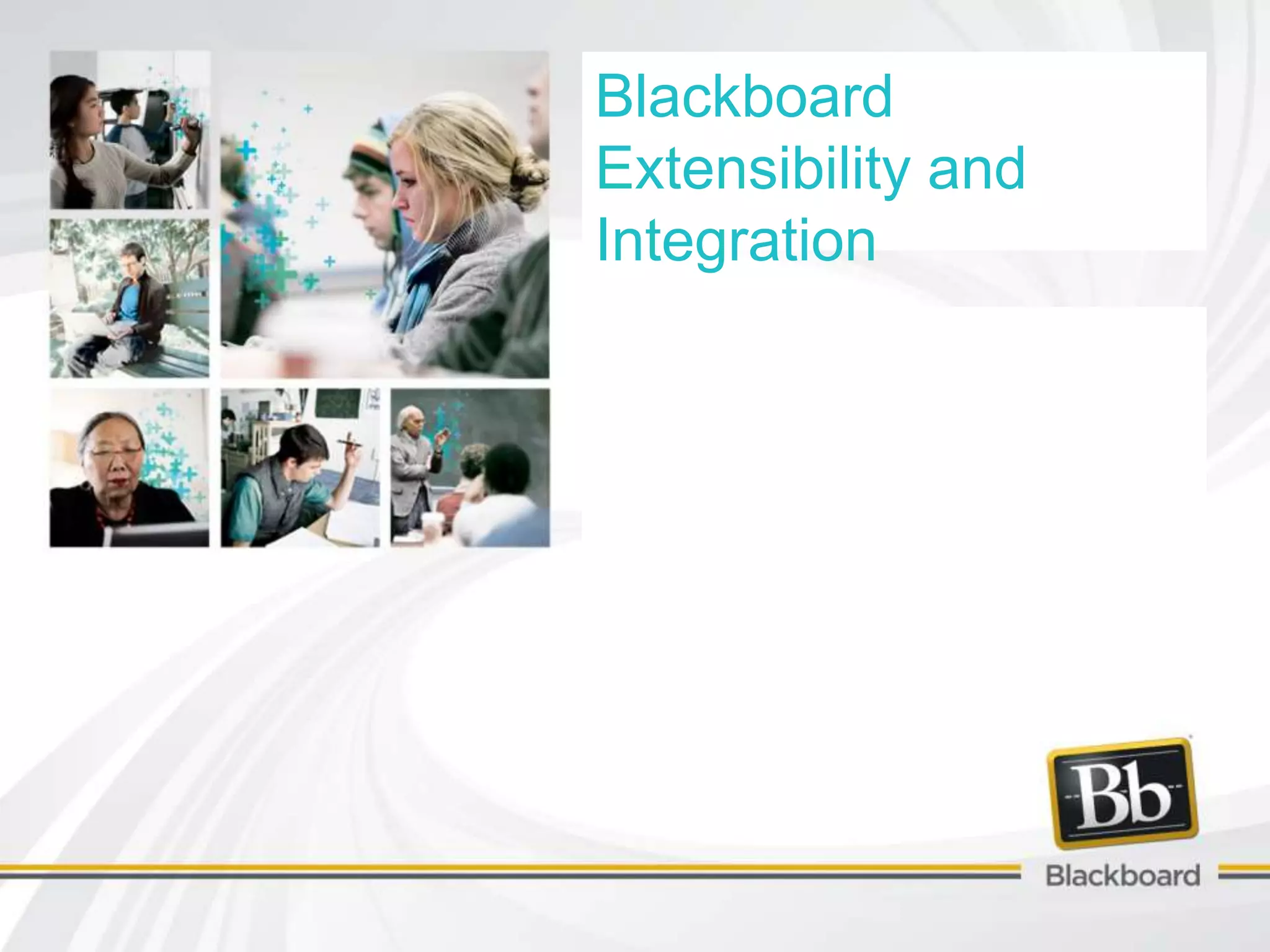 Blackboard Extensibility and Integration

Bb

Blackboard